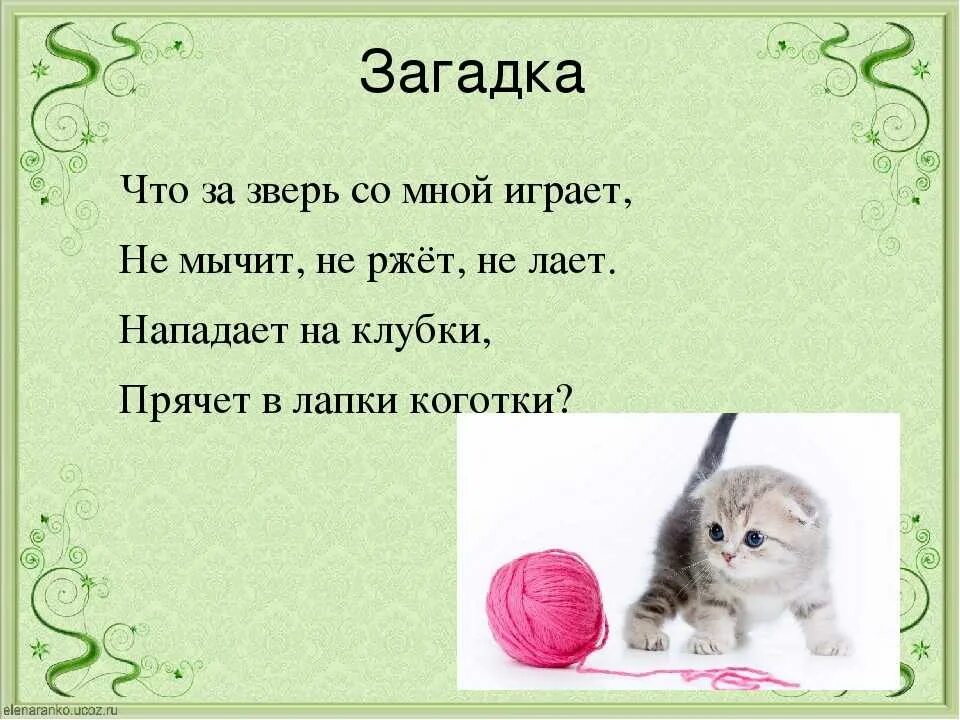 Загадка

Что за зверь со мной играет,
Не мычит, не ржёт, не лает.
Нападает на клубки,
Прячет в лапки коготки?

elenaranko.ucoz.ru